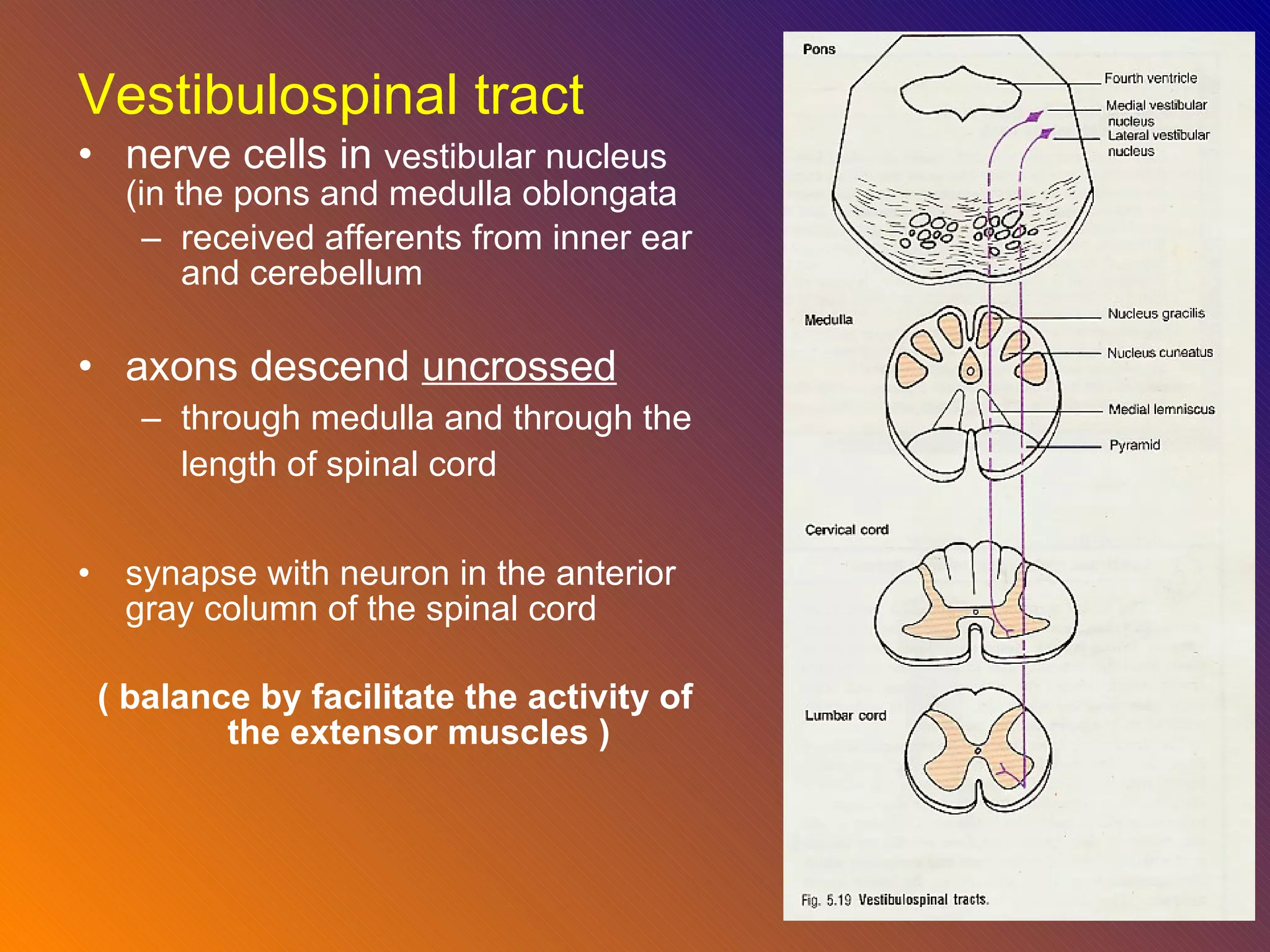 Vestibulospinal tract

• nerve cells in vestibular nucleus (in the pons and medulla oblongata
– received afferents from inner ear and cerebellum

• axons descend uncrossed
– through medulla and through the length of spinal cord

• synapse with neuron in the anterior gray column of the spinal cord

( balance by facilitate the activity of the extensor muscles )

Pons

Fourth ventricle

Medial vestibular nucleus

Lateral vestibular nucleus

Medulla

Nucleus gracilis

Nucleus cuneatus

Medial lemniscus

Pyramid

Cervical cord

Lumbar cord

Fig. 5.19 Vestibulospinal tracts.